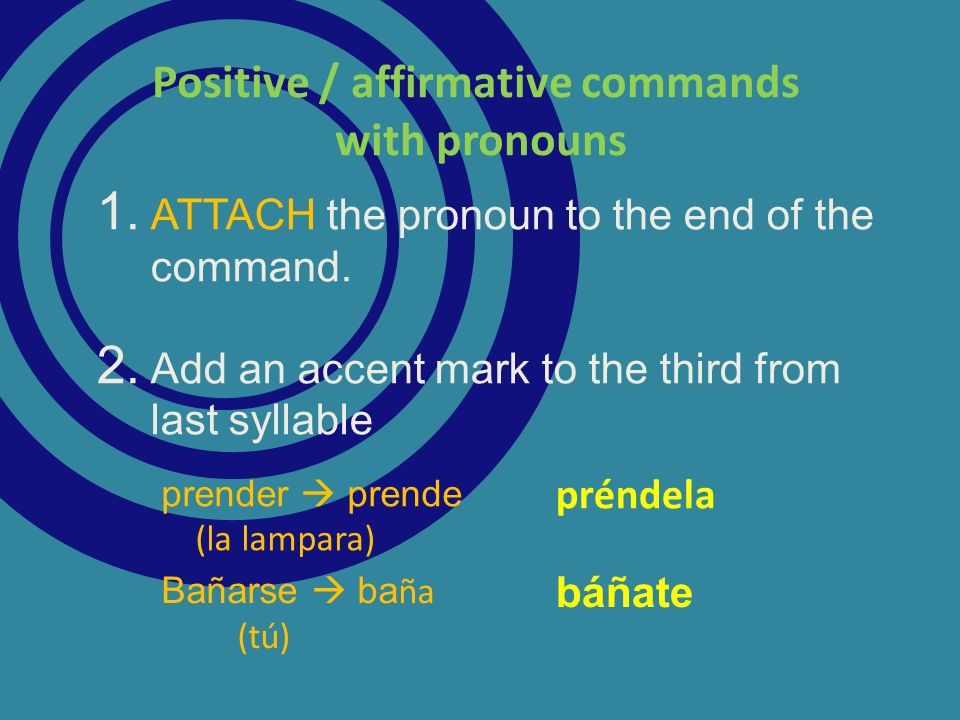 Positive / affirmative commands with pronouns

1. ATTACH the pronoun to the end of the command.

2. Add an accent mark to the third from last syllable

prender → prende (la lampara)

préndela

Bañarse → baña (tú)

báñate